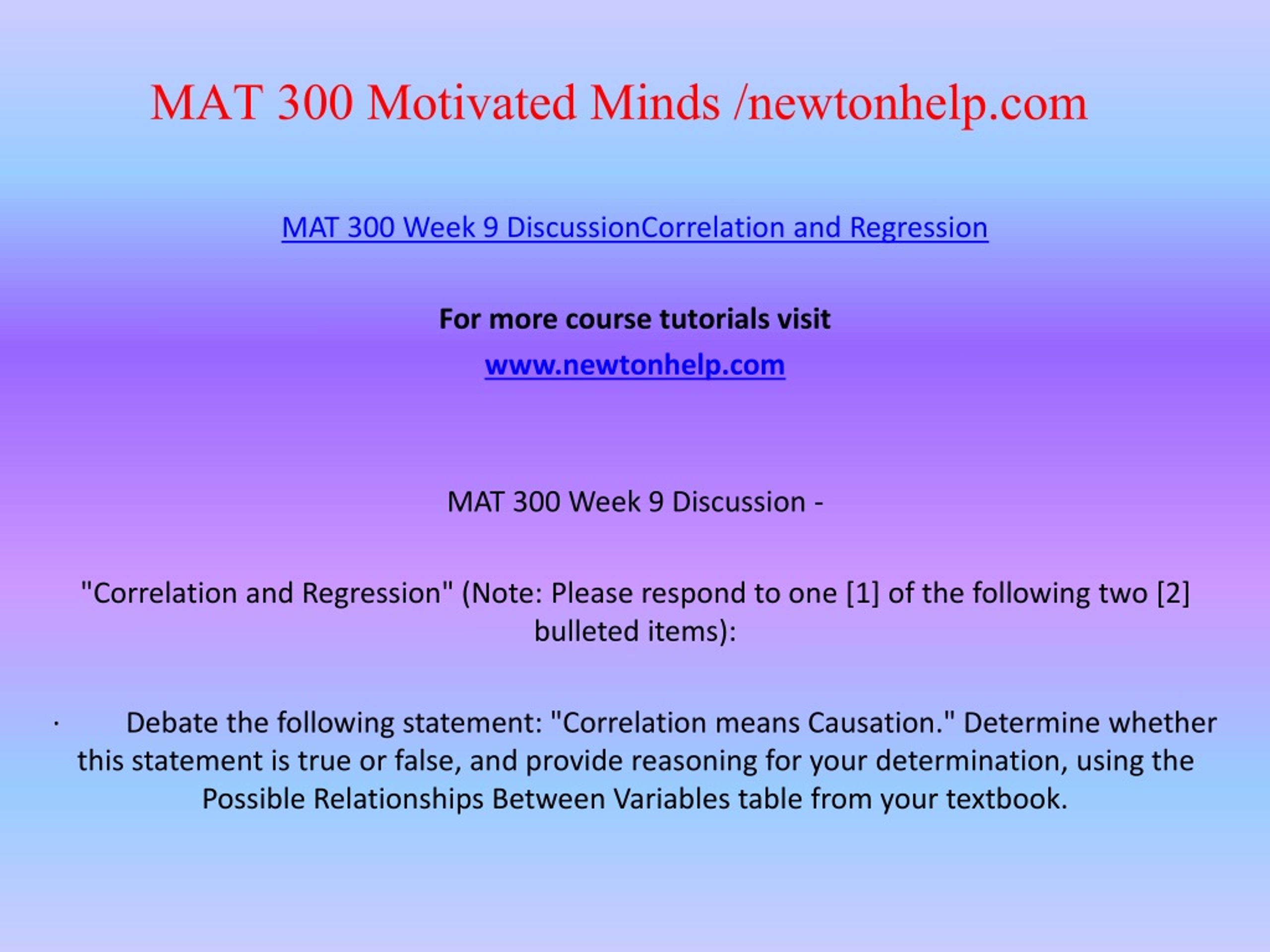 MAT 300 Motivated Minds /newtonhelp.com

MAT 300 Week 9 DiscussionCorrelation and Regression

For more course tutorials visit

www.newtonhelp.com

MAT 300 Week 9 Discussion -

"Correlation and Regression" (Note: Please respond to one [1] of the following two [2] bulleted items):

· Debate the following statement: "Correlation means Causation." Determine whether this statement is true or false, and provide reasoning for your determination, using the Possible Relationships Between Variables table from your textbook.